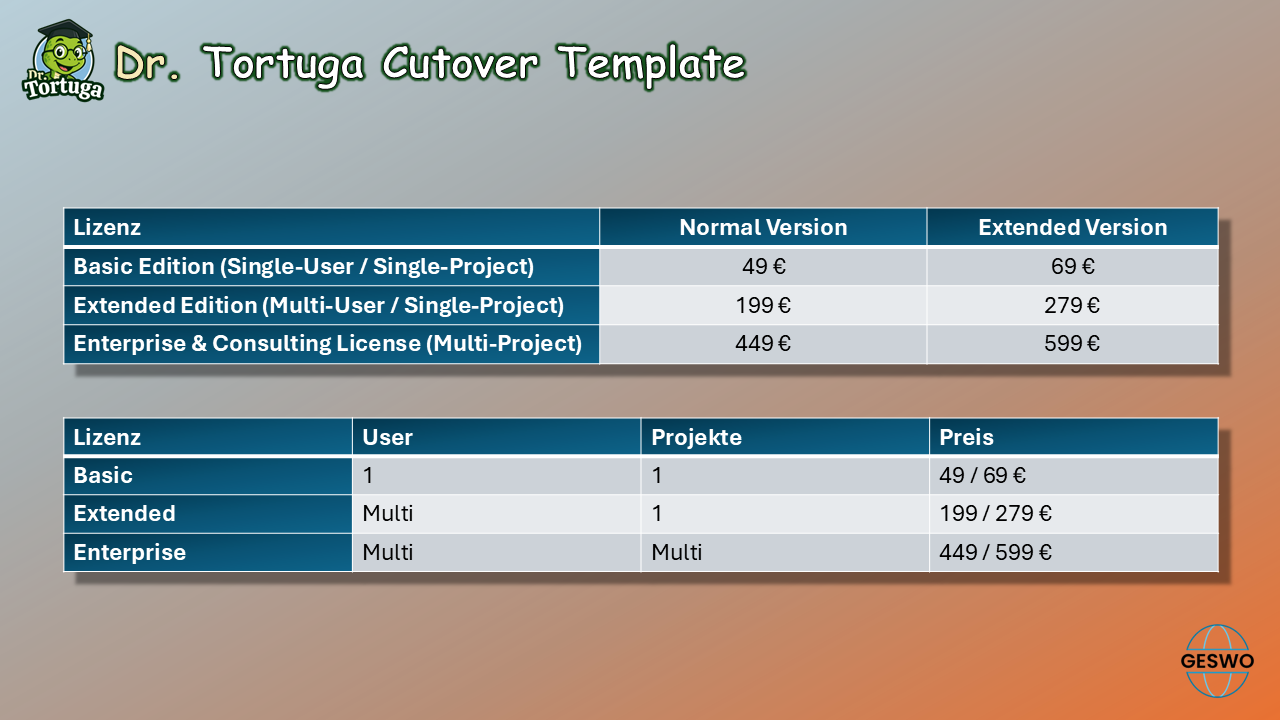 Dr. Tortuga

Dr. Tortuga Cutover Template

| Lizenz | Normal Version | Extended Version |
|---|---|---|
| Basic Edition (Single-User / Single-Project) | 49 € | 69 € |
| Extended Edition (Multi-User / Single-Project) | 199 € | 279 € |
| Enterprise & Consulting License (Multi-Project) | 449 € | 599 € |

| Lizenz | User | Projekte | Preis |
|---|---|---|---|
| Basic | 1 | 1 | 49 / 69 € |
| Extended | Multi | 1 | 199 / 279 € |
| Enterprise | Multi | Multi | 449 / 599 € |

GESWO